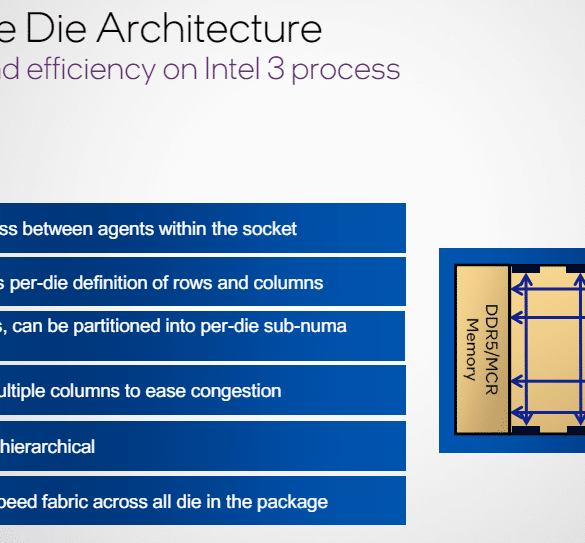 e Die Architecture
d efficiency on Intel 3 process

ss between agents within the socket

s per-die definition of rows and columns

s, can be partitioned into per-die sub-numa

ultiple columns to ease congestion

hierarchical

peed fabric across all die in the package

DDR5/MCR Memory